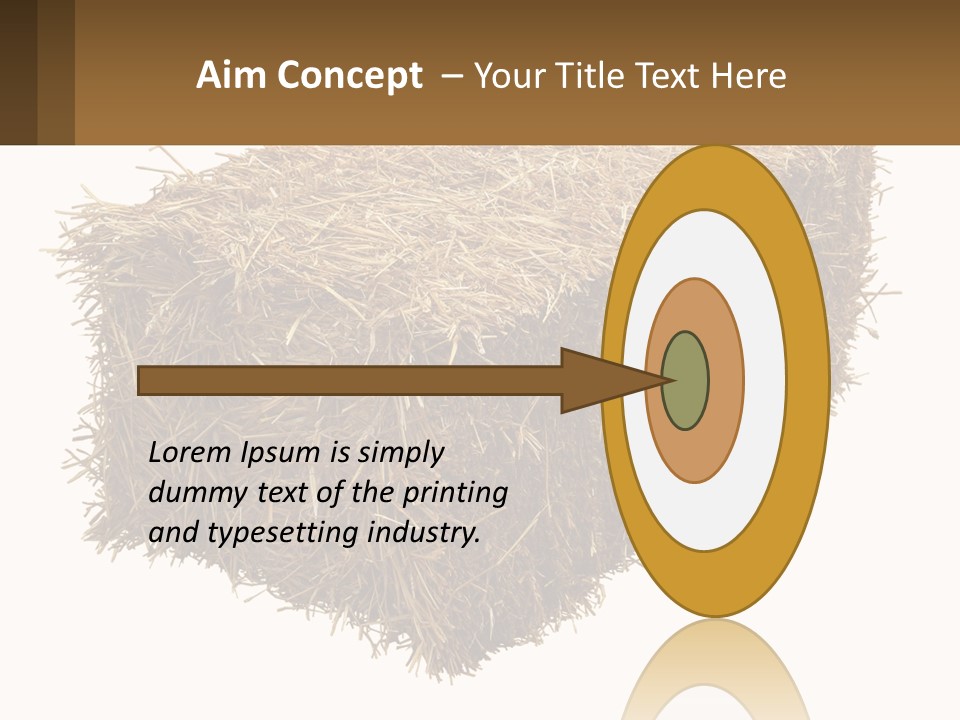 Aim Concept – Your Title Text Here

Lorem Ipsum is simply dummy text of the printing and typesetting industry.